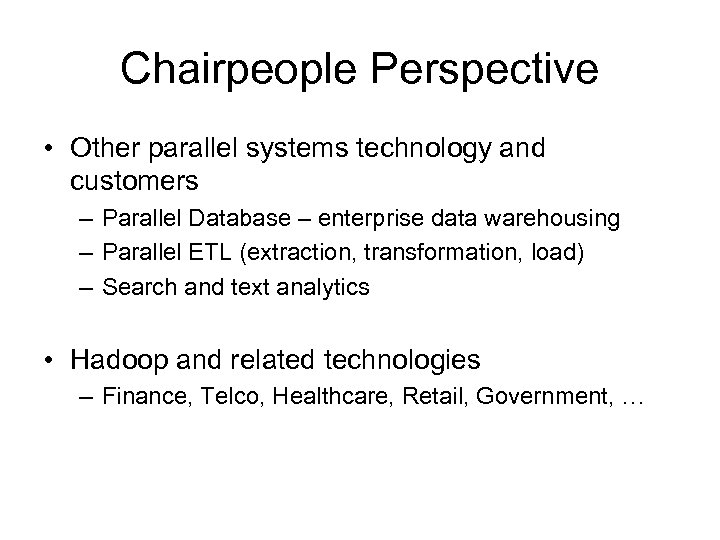 Chairpeople Perspective

• Other parallel systems technology and customers
– Parallel Database – enterprise data warehousing
– Parallel ETL (extraction, transformation, load)
– Search and text analytics

• Hadoop and related technologies
– Finance, Telco, Healthcare, Retail, Government, …